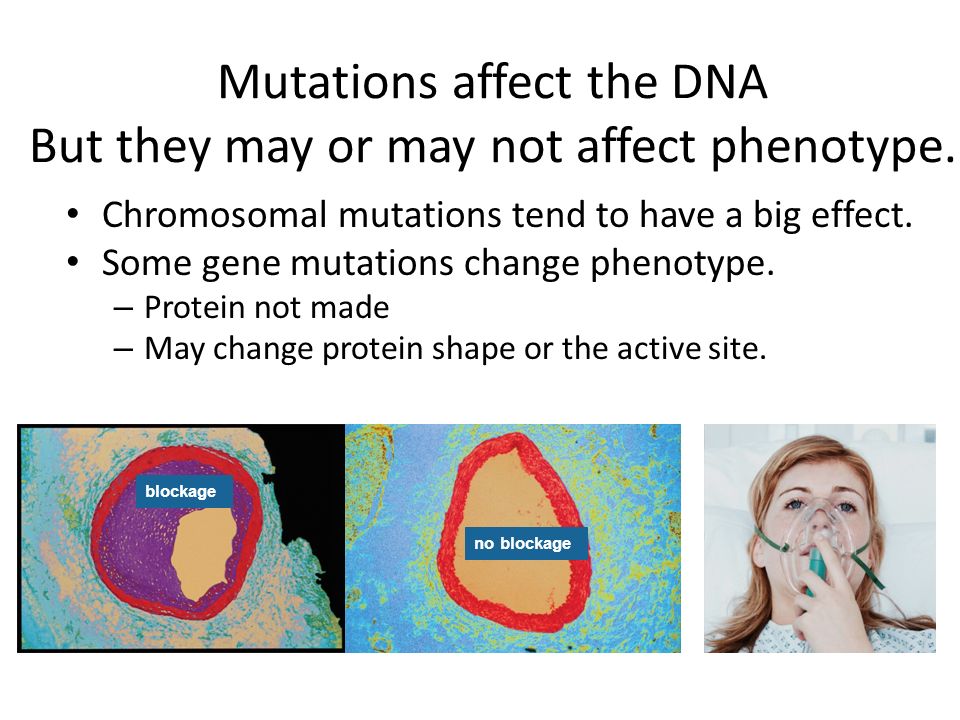 Mutations affect the DNA
But they may or may not affect phenotype.

• Chromosomal mutations tend to have a big effect.
• Some gene mutations change phenotype.
– Protein not made
– May change protein shape or the active site.

blockage

no blockage